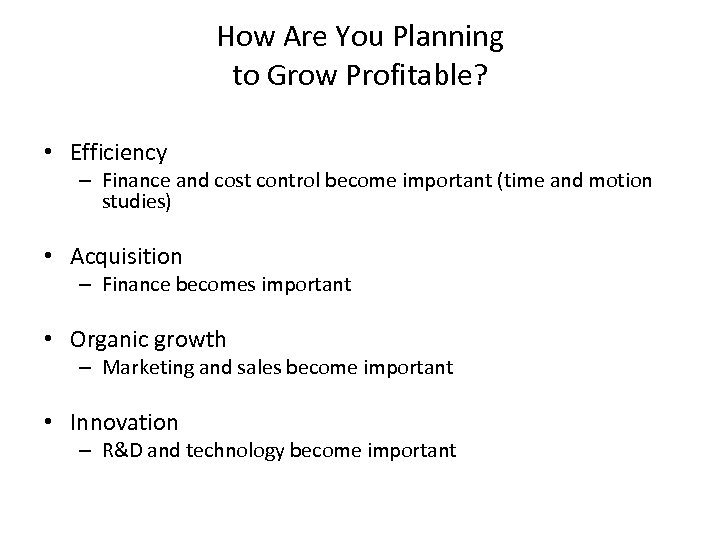 How Are You Planning to Grow Profitable?

• Efficiency
– Finance and cost control become important (time and motion studies)

• Acquisition
– Finance becomes important

• Organic growth
– Marketing and sales become important

• Innovation
– R&D and technology become important